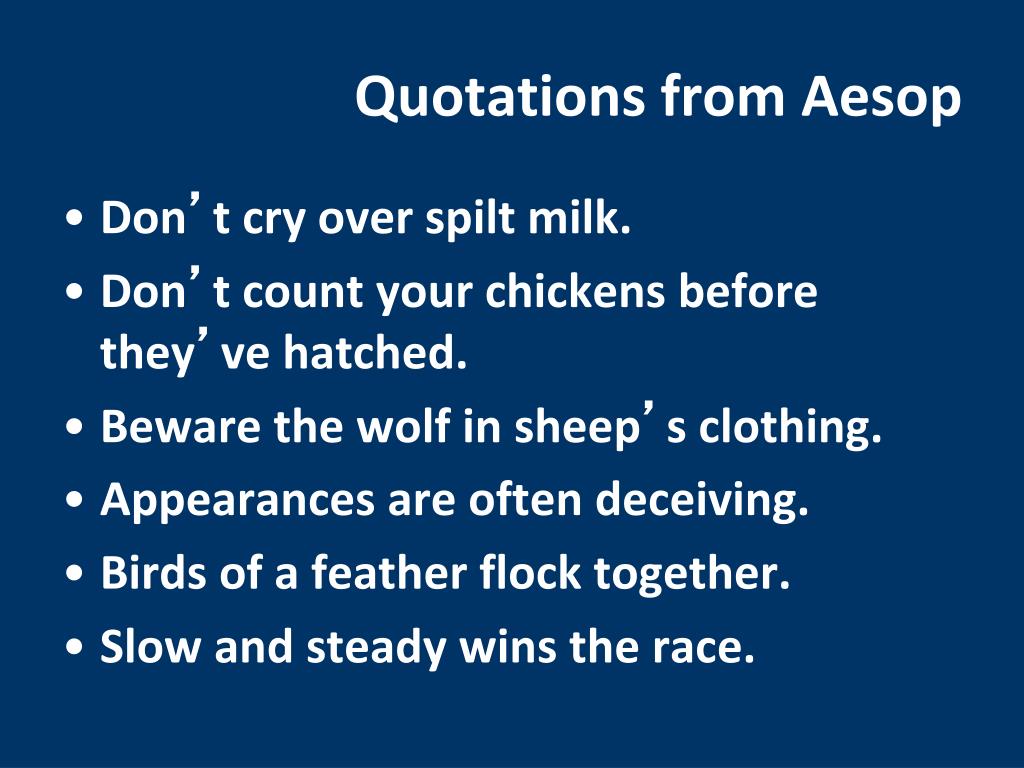 Quotations from Aesop

• Don’t cry over spilt milk.
• Don’t count your chickens before they’ve hatched.
• Beware the wolf in sheep’s clothing.
• Appearances are often deceiving.
• Birds of a feather flock together.
• Slow and steady wins the race.